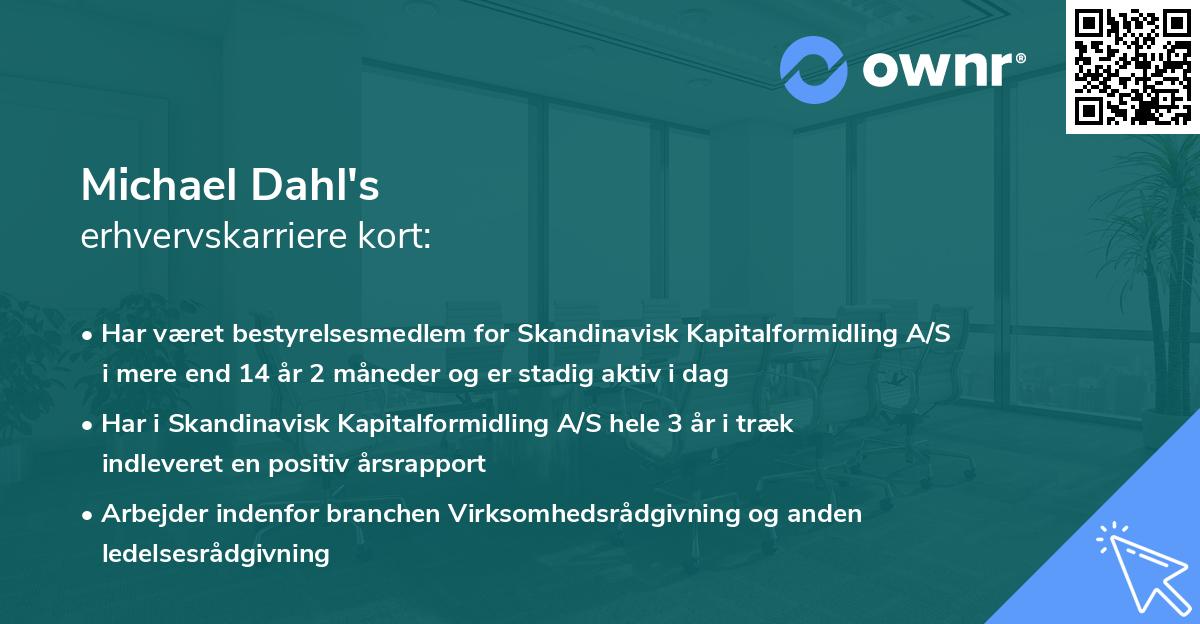 ownr®

Michael Dahl's
erhvervskarriere kort:

• Har været bestyrelsesmedlem for Skandinavisk Kapitalformidling A/S i mere end 14 år 2 måneder og er stadig aktiv i dag

• Har i Skandinavisk Kapitalformidling A/S hele 3 år i træk indleveret en positiv årsrapport

• Arbejder indenfor branchen Virksomhedsrådgivning og anden ledelsesrådgivning